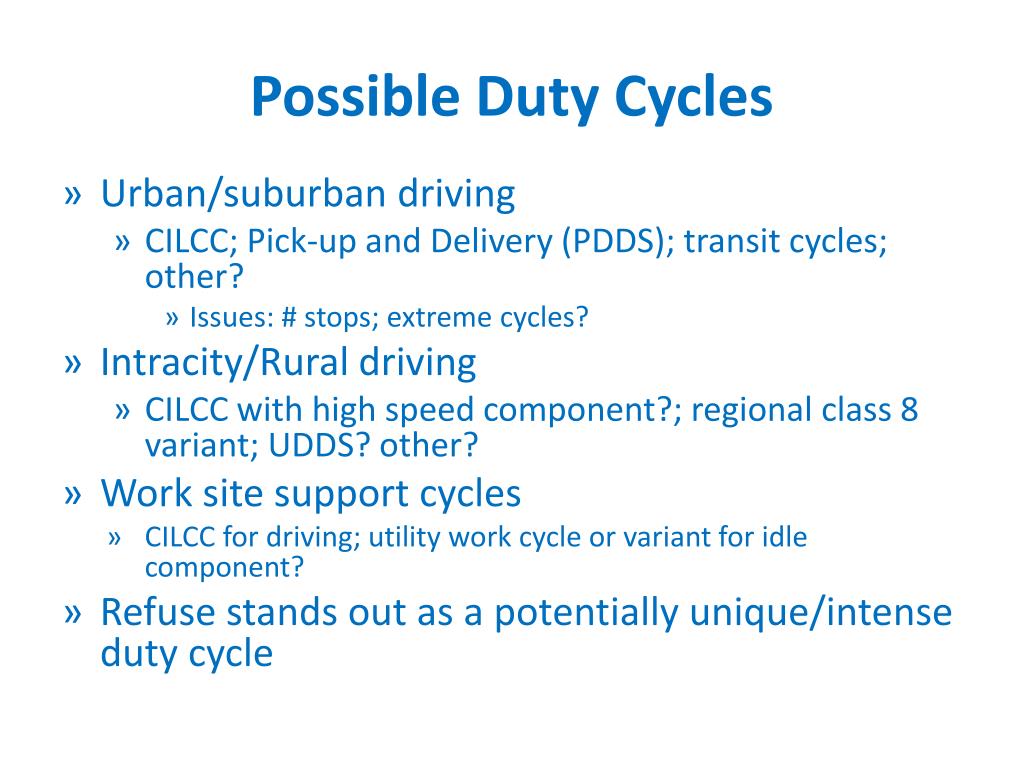 Possible Duty Cycles

» Urban/suburban driving
» CILCC; Pick-up and Delivery (PDDS); transit cycles; other?
» Issues: # stops; extreme cycles?
» Intracity/Rural driving
» CILCC with high speed component?; regional class 8 variant; UDDS? other?
» Work site support cycles
» CILCC for driving; utility work cycle or variant for idle component?
» Refuse stands out as a potentially unique/intense duty cycle